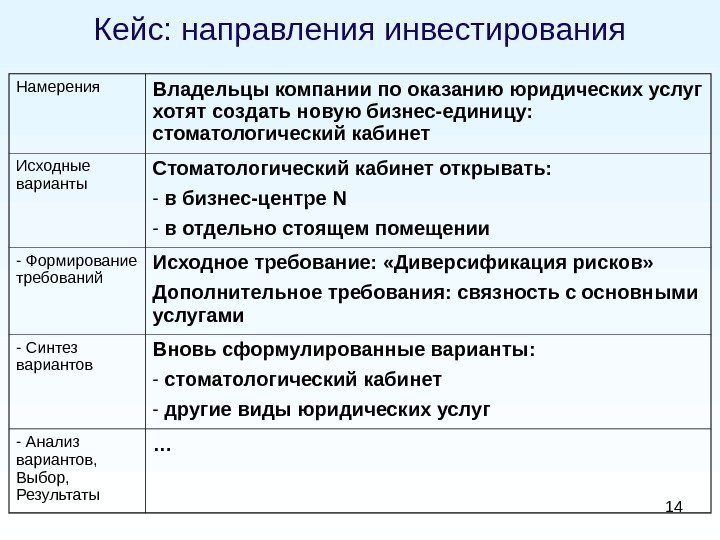 Кейс: направления инвестирования

| Намерения | Владельцы компании по оказанию юридических услуг хотят создать новую бизнес-единицу: стоматологический кабинет |
|---|---|
| Исходные варианты | Стоматологический кабинет открывать: - в бизнес-центре N - в отдельно стоящем помещении |
| - Формирование требований | Исходное требование: «Диверсификация рисков» Дополнительное требования: связность с основными услугами |
| - Синтез вариантов | Вновь сформулированные варианты: - стоматологический кабинет - другие виды юридических услуг |
| - Анализ вариантов, Выбор, Результаты | … |

14